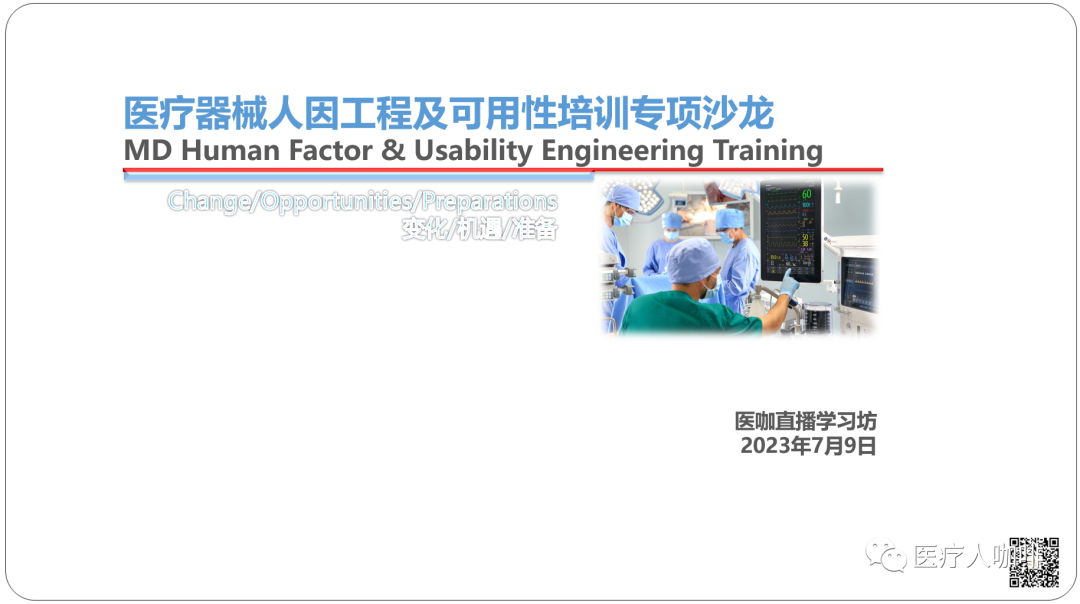 医疗器械人因工程及可用性培训专项沙龙
MD Human Factor & Usability Engineering Training

Change/Opportunities/Preparations
变化/机遇/准备

医咖直播学习坊
2023年7月9日

医疗人咖啡